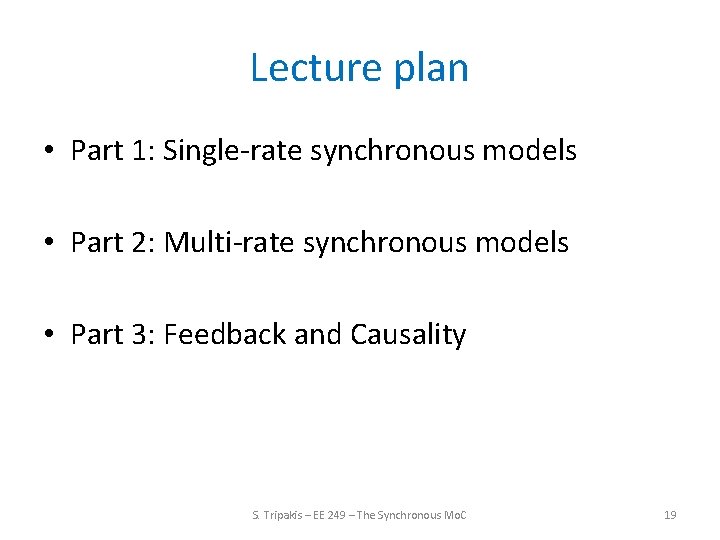 Lecture plan

• Part 1: Single-rate synchronous models

• Part 2: Multi-rate synchronous models

• Part 3: Feedback and Causality

S. Tripakis – EE 249 – The Synchronous MoC

19